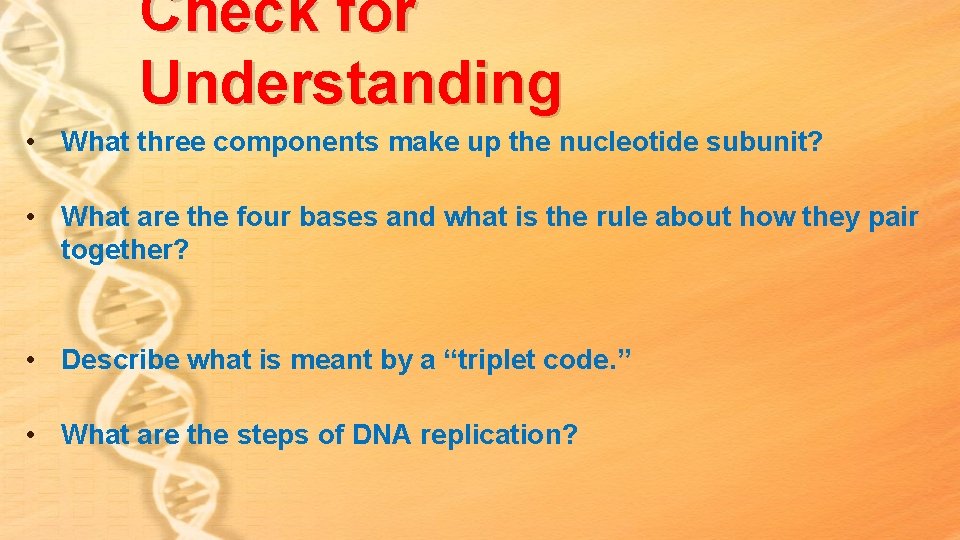 Check for Understanding

• What three components make up the nucleotide subunit?

• What are the four bases and what is the rule about how they pair together?

• Describe what is meant by a “triplet code.”

• What are the steps of DNA replication?